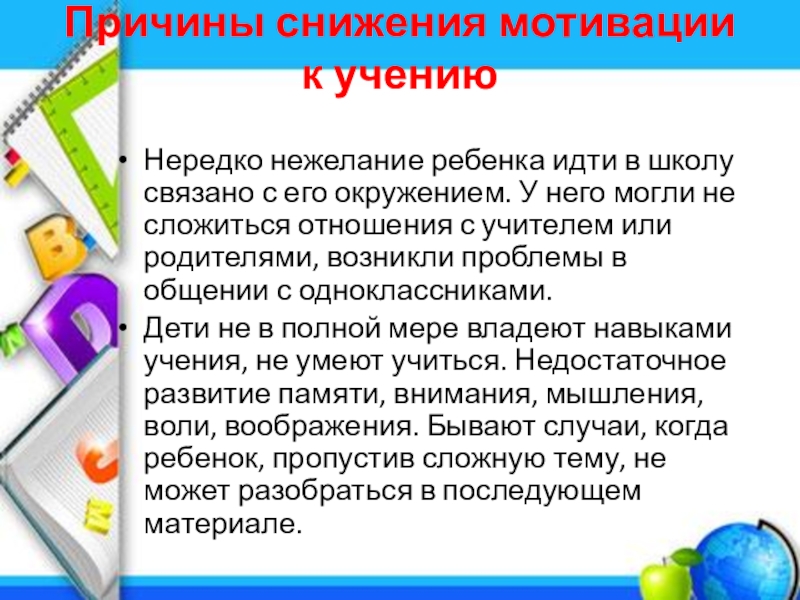 Причины снижения мотивации к учению

• Нередко нежелание ребенка идти в школу связано с его окружением. У него могли не сложиться отношения с учителем или родителями, возникли проблемы в общении с одноклассниками.

• Дети не в полной мере владеют навыками учения, не умеют учиться. Недостаточное развитие памяти, внимания, мышления, воли, воображения. Бывают случаи, когда ребенок, пропустив сложную тему, не может разобраться в последующем материале.